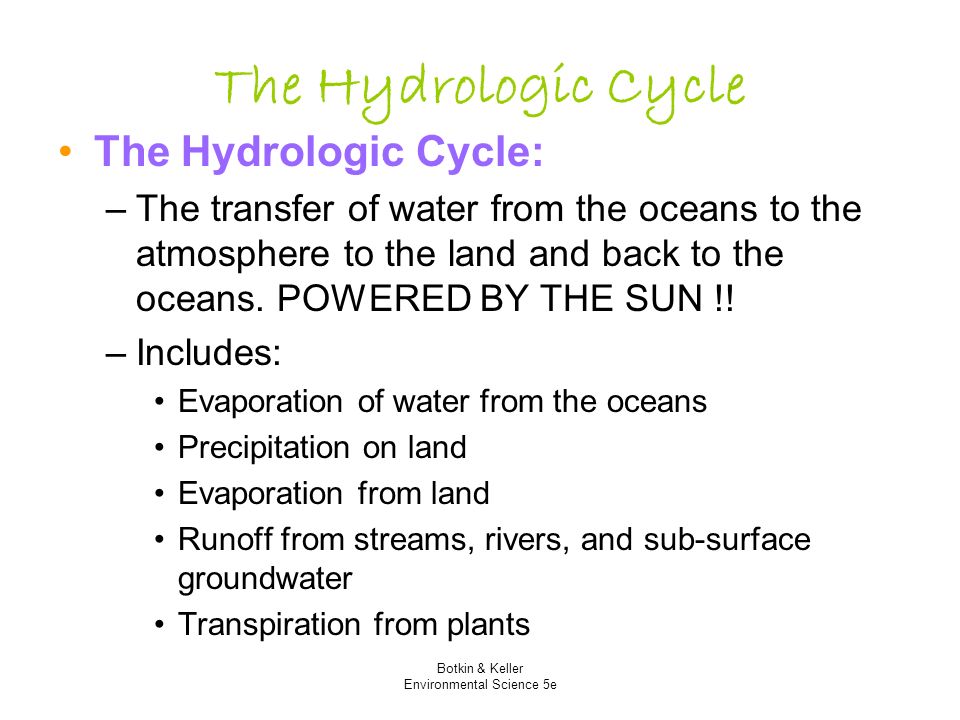 The Hydrologic Cycle

• The Hydrologic Cycle:
– The transfer of water from the oceans to the atmosphere to the land and back to the oceans. POWERED BY THE SUN !!
– Includes:
• Evaporation of water from the oceans
• Precipitation on land
• Evaporation from land
• Runoff from streams, rivers, and sub-surface groundwater
• Transpiration from plants

Botkin & Keller
Environmental Science 5e